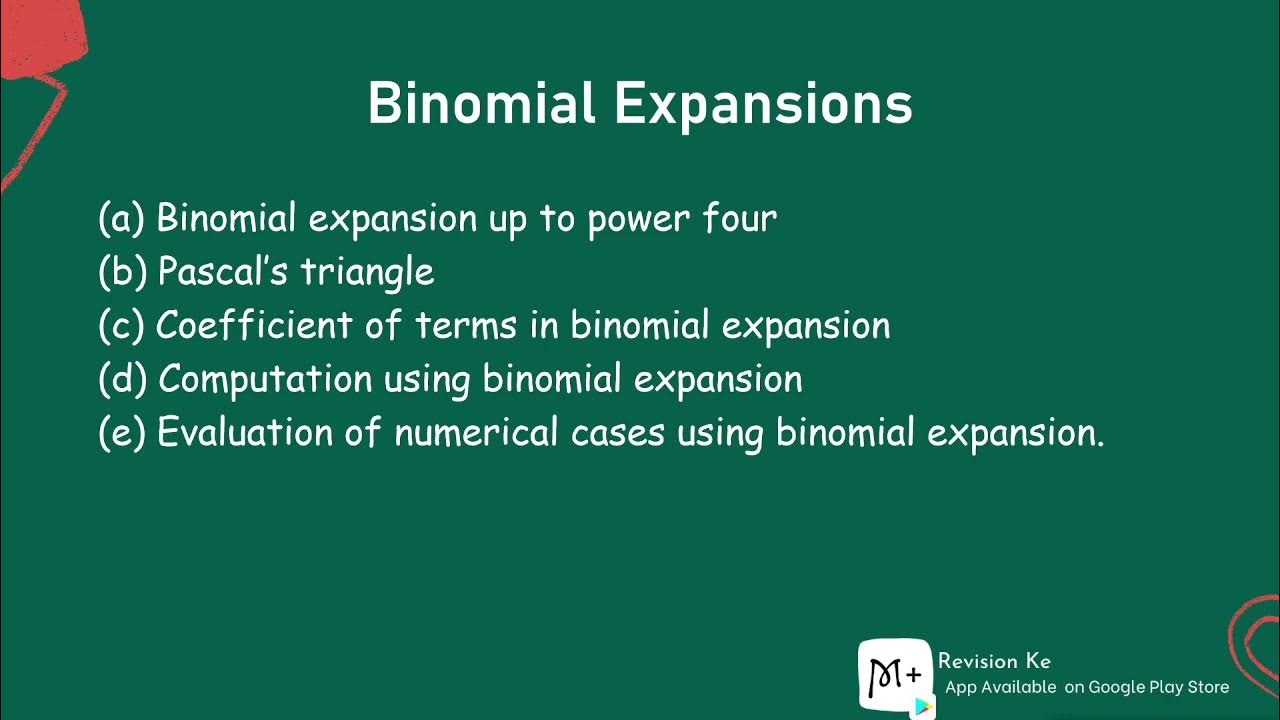 Binomial Expansions

(a) Binomial expansion up to power four
(b) Pascal's triangle
(c) Coefficient of terms in binomial expansion
(d) Computation using binomial expansion
(e) Evaluation of numerical cases using binomial expansion.

M+
Revision Ke
App Available on Google Play Store